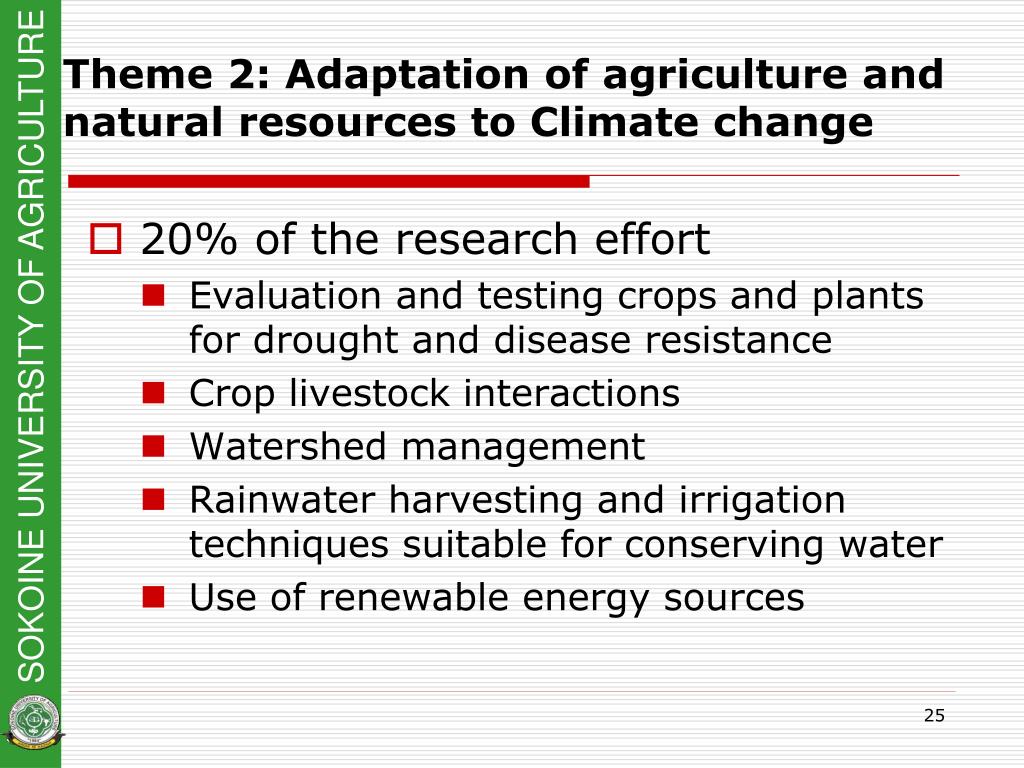 SOKOINE UNIVERSITY OF AGRICULTURE

Theme 2: Adaptation of agriculture and natural resources to Climate change

20% of the research effort

Evaluation and testing crops and plants for drought and disease resistance

Crop livestock interactions

Watershed management

Rainwater harvesting and irrigation techniques suitable for conserving water

Use of renewable energy sources

25